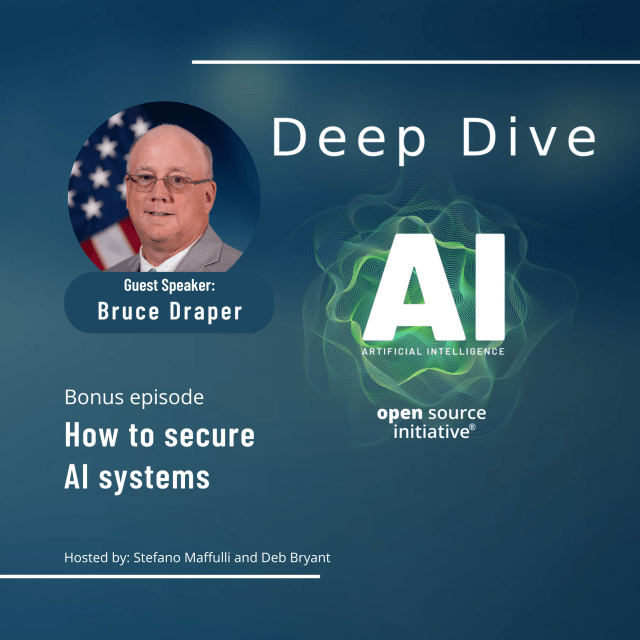 Deep Dive

Guest Speaker:
Bruce Draper

AI
ARTIFICIAL INTELLIGENCE

open source initiative®

Bonus episode
How to secure AI systems

Hosted by: Stefano Maffulli and Deb Bryant